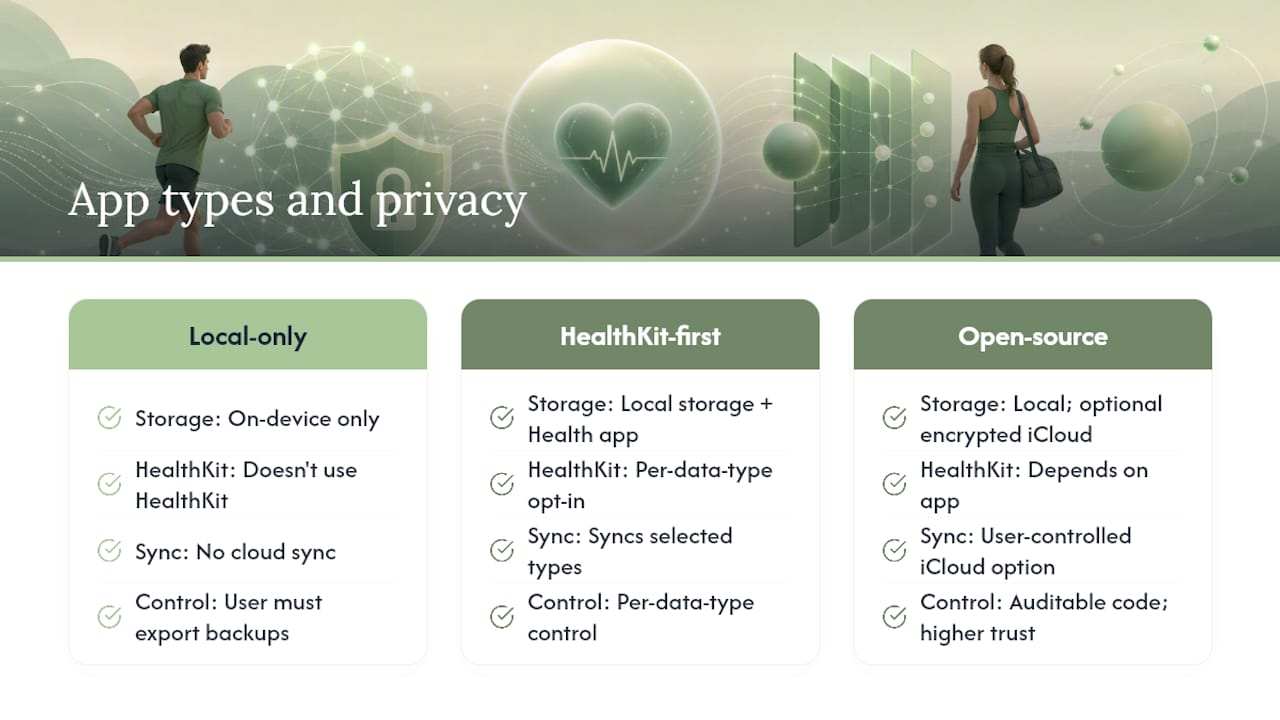 App types and privacy

Local-only

Storage: On-device only

HealthKit: Doesn't use HealthKit

Sync: No cloud sync

Control: User must export backups

HealthKit-first

Storage: Local storage + Health app

HealthKit: Per-data-type opt-in

Sync: Syncs selected types

Control: Per-data-type control

Open-source

Storage: Local; optional encrypted iCloud

HealthKit: Depends on app

Sync: User-controlled iCloud option

Control: Auditable code; higher trust